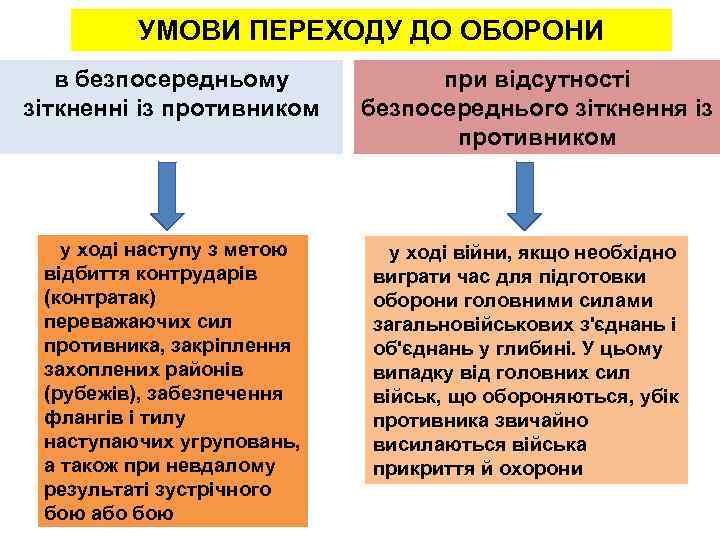 УМОВИ ПЕРЕХОДУ ДО ОБОРОНИ

в безпосередньому зіткненні із противником

при відсутності безпосереднього зіткнення із противником

у ході наступу з метою відбиття контрударів (контратак) переважаючих сил противника, закріплення захоплених районів (рубежів), забезпечення флангів і тилу наступаючих угруповань, а також при невдалому результаті зустрічного бою або бою

у ході війни, якщо необхідно виграти час для підготовки оборони головними силами загальновійськових з'єднань і об'єднань у глибині. У цьому випадку від головних сил військ, що обороняються, убік противника звичайно висилаються війська прикриття й охорони